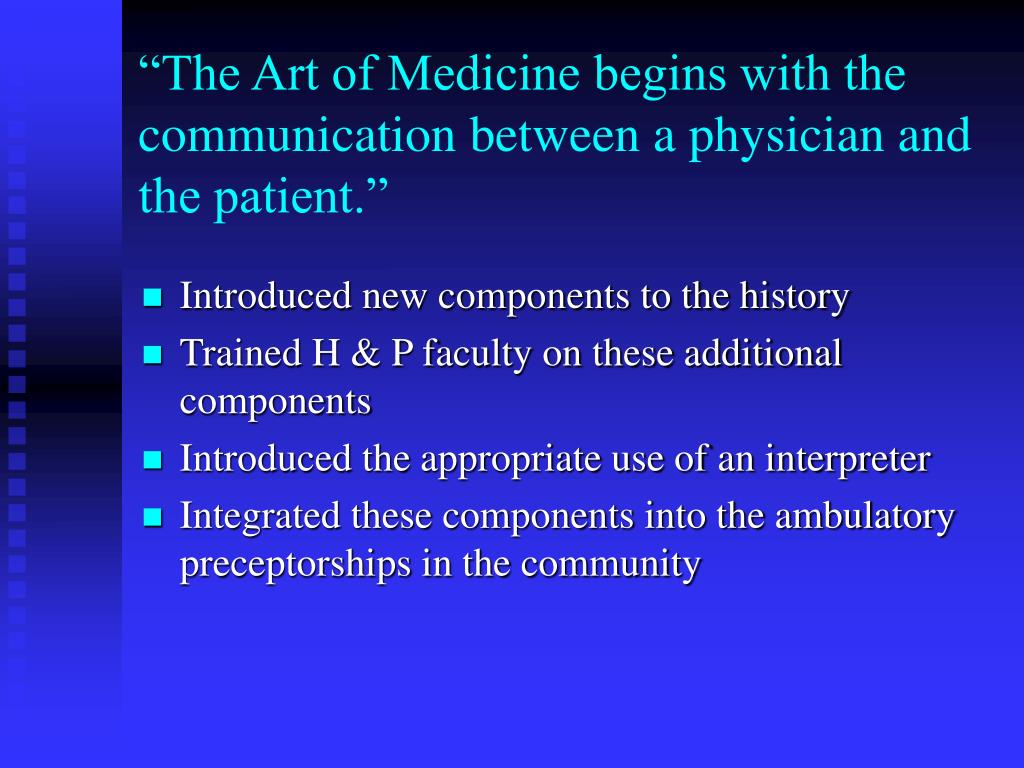 “The Art of Medicine begins with the communication between a physician and the patient.”

- Introduced new components to the history
- Trained H & P faculty on these additional components
- Introduced the appropriate use of an interpreter
- Integrated these components into the ambulatory preceptorships in the community